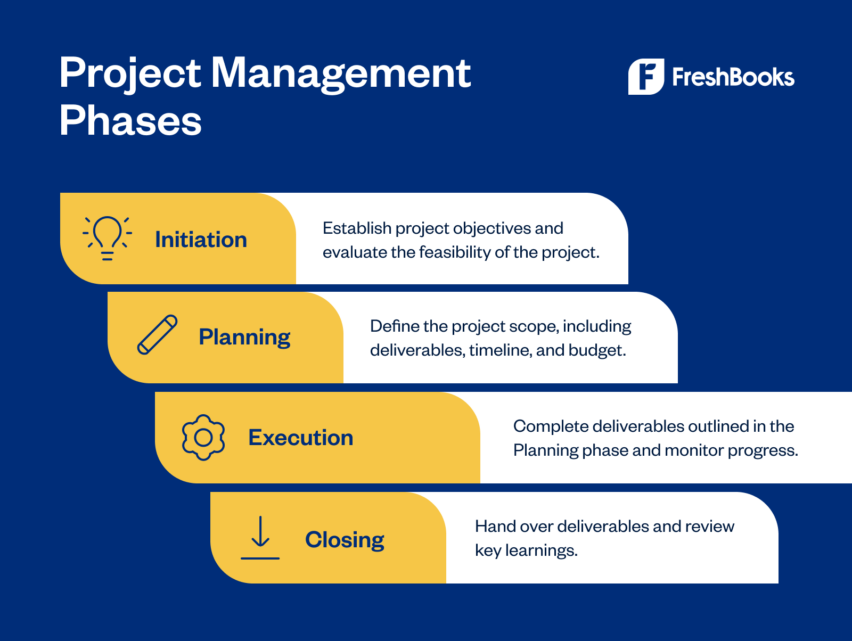 Project Management Phases

FreshBooks

Initiation

Establish project objectives and evaluate the feasibility of the project.

Planning

Define the project scope, including deliverables, timeline, and budget.

Execution

Complete deliverables outlined in the Planning phase and monitor progress.

Closing

Hand over deliverables and review key learnings.